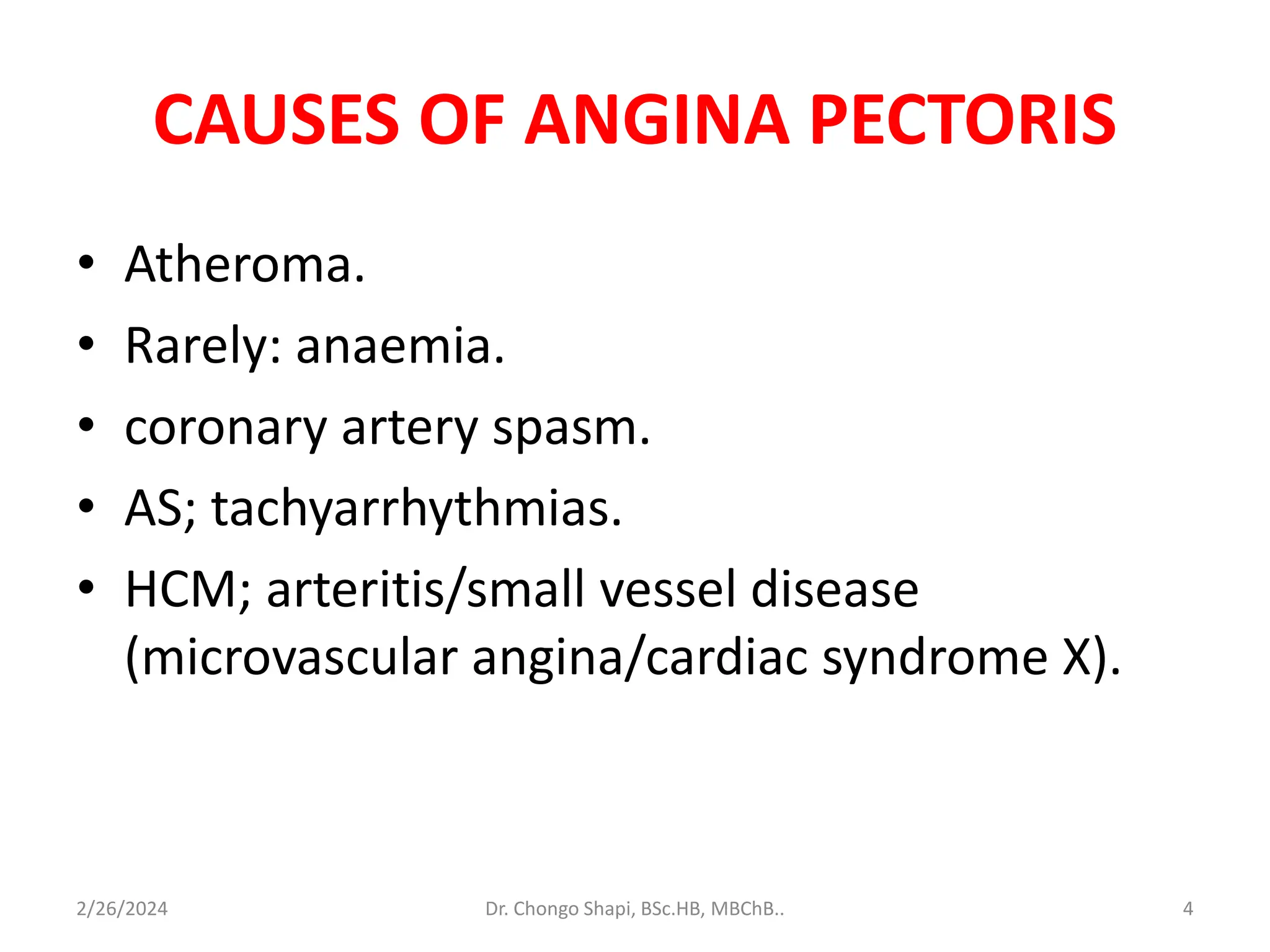 CAUSES OF ANGINA PECTORIS

• Atheroma.
• Rarely: anaemia.
• coronary artery spasm.
• AS; tachyarrhythmias.
• HCM; arteritis/small vessel disease (microvascular angina/cardiac syndrome X).

2/26/2024

Dr. Chongo Shapi, BSc.HB, MBChB..

4